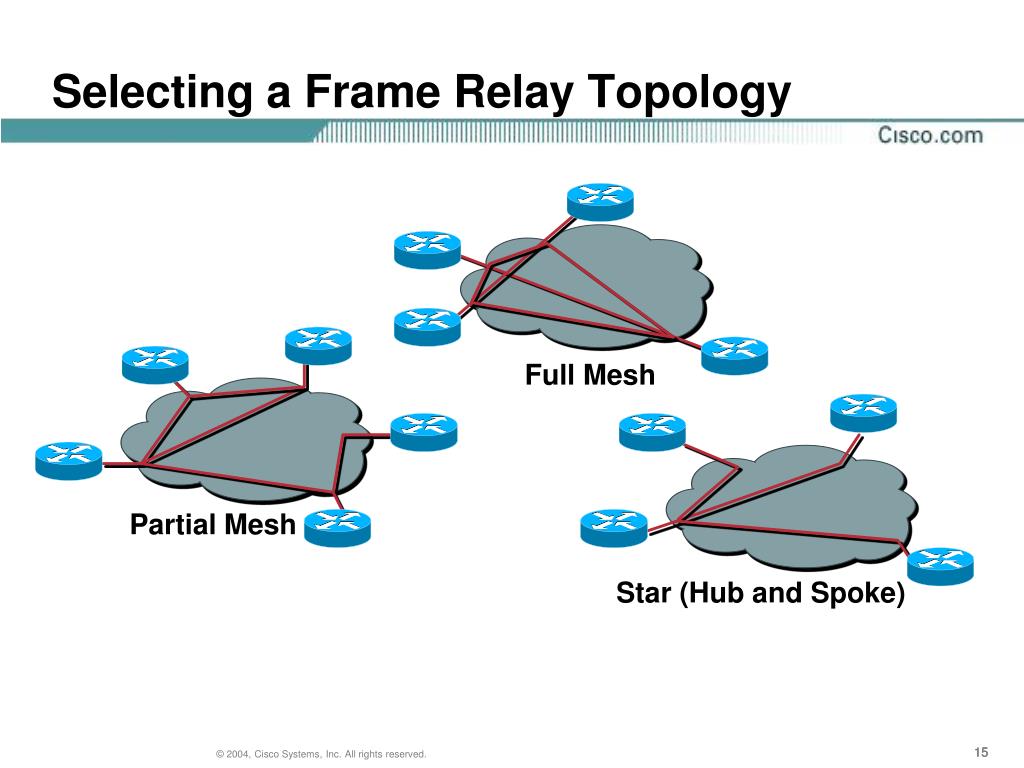 Selecting a Frame Relay Topology

Cisco.com

Full Mesh

Partial Mesh

Star (Hub and Spoke)

© 2004, Cisco Systems, Inc. All rights reserved.

15